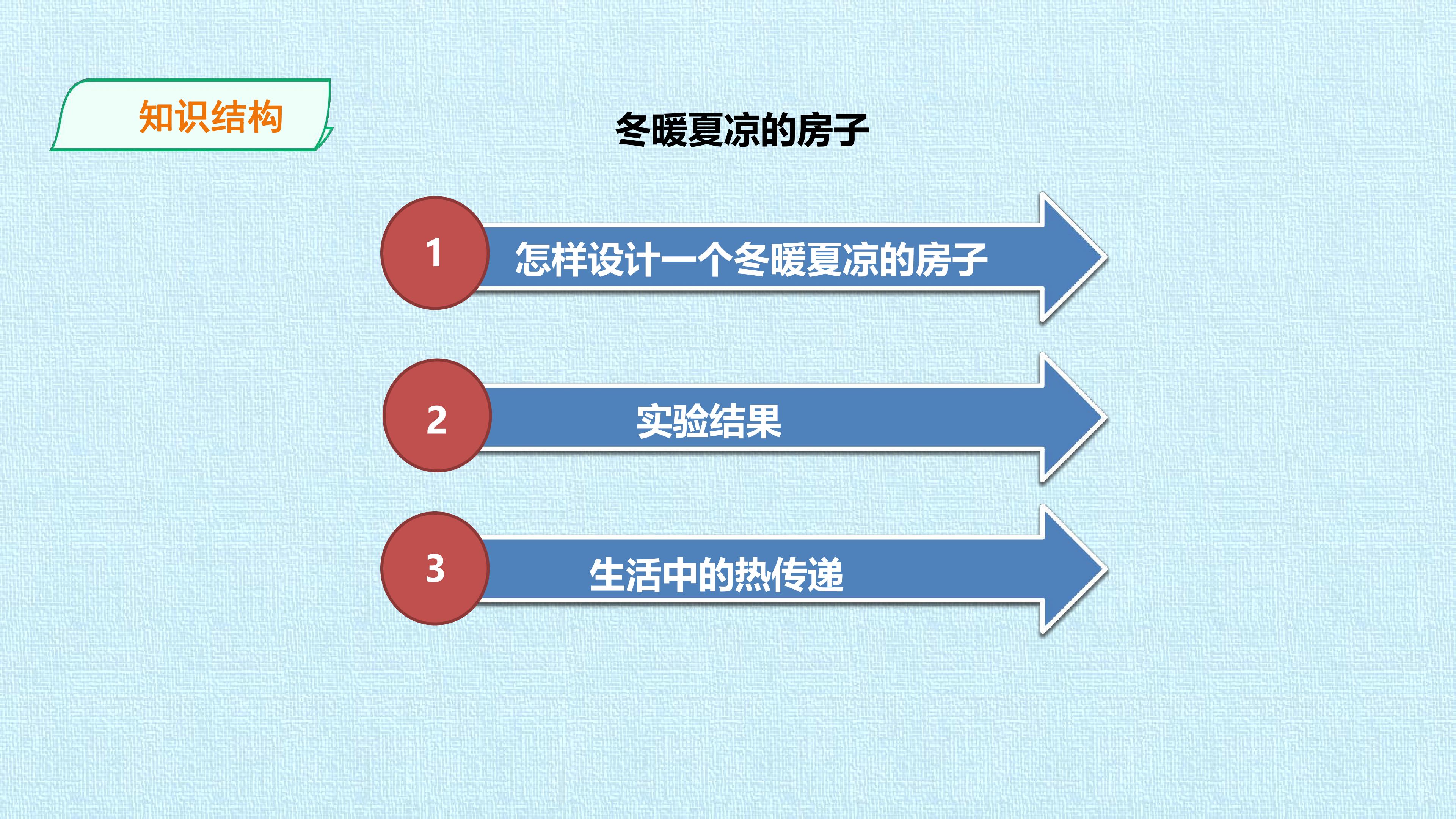 知识结构

冬暖夏凉的房子

1 怎样设计一个冬暖夏凉的房子

2 实验结果

3 生活中的热传递